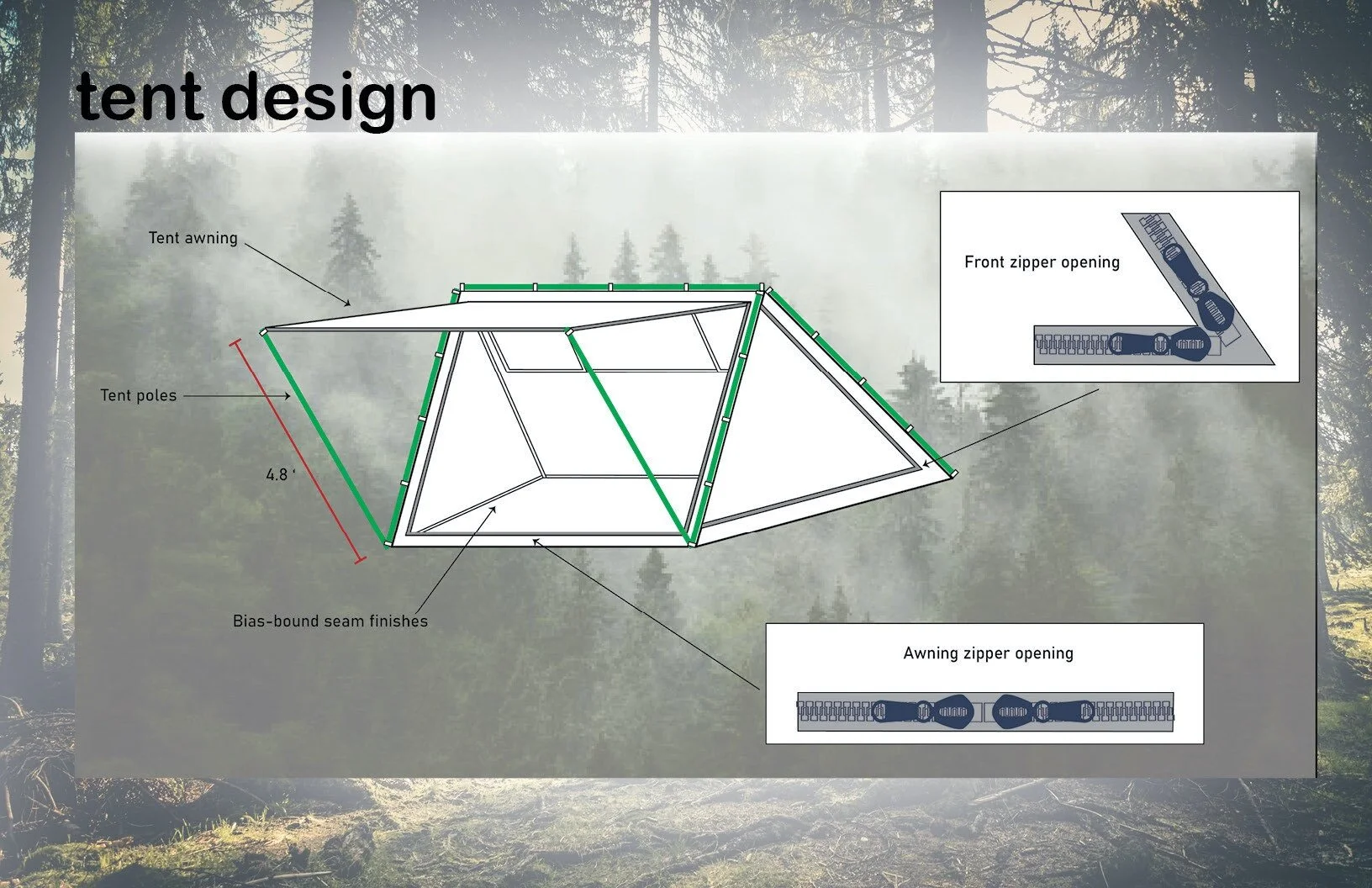 tent design

Tent awning

Tent poles

4.8 '

Bias-bound seam finishes

Front zipper opening

Awning zipper opening